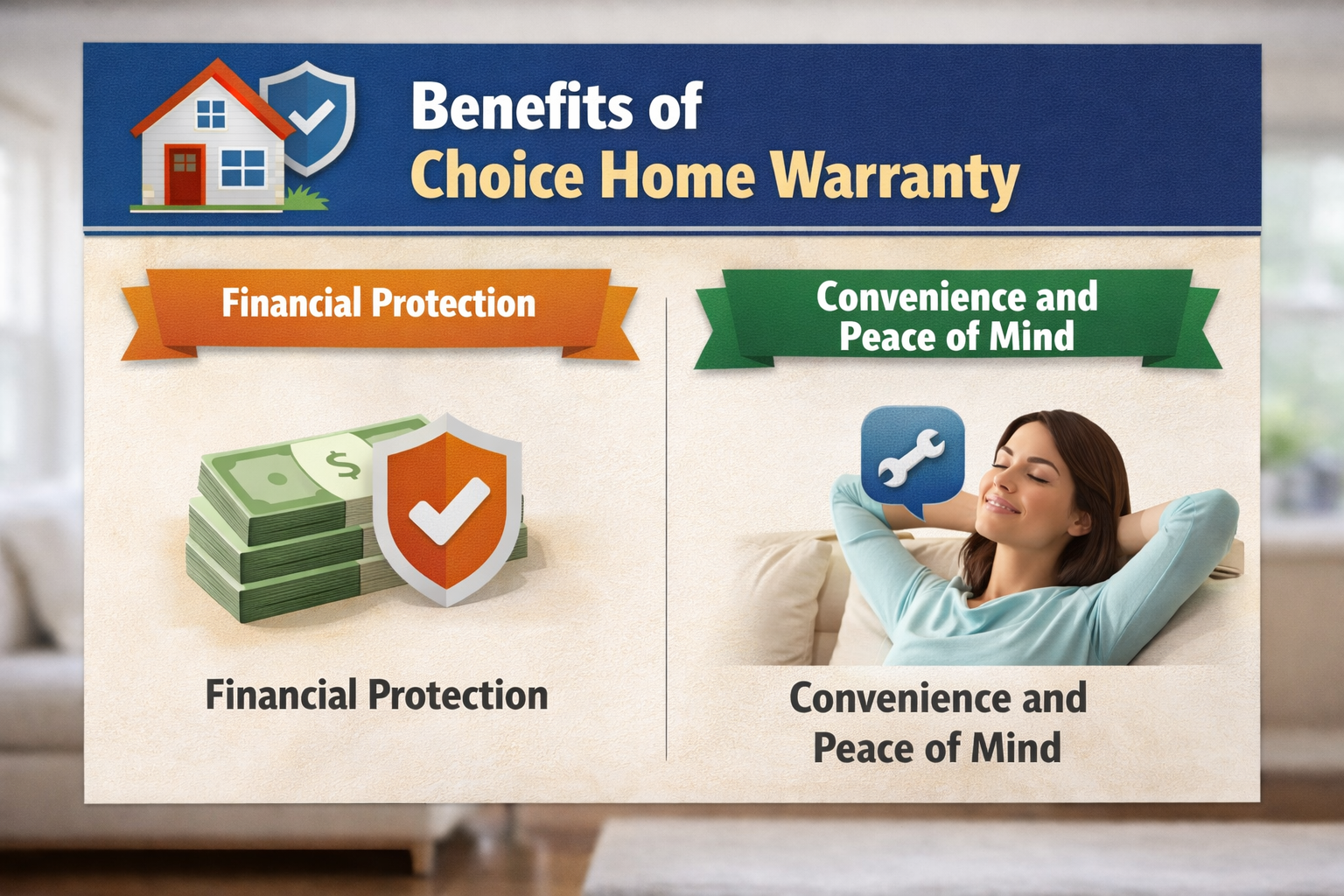 Benefits of
Choice Home Warranty

Financial Protection

$

Financial Protection

Convenience and Peace of Mind

Convenience and Peace of Mind